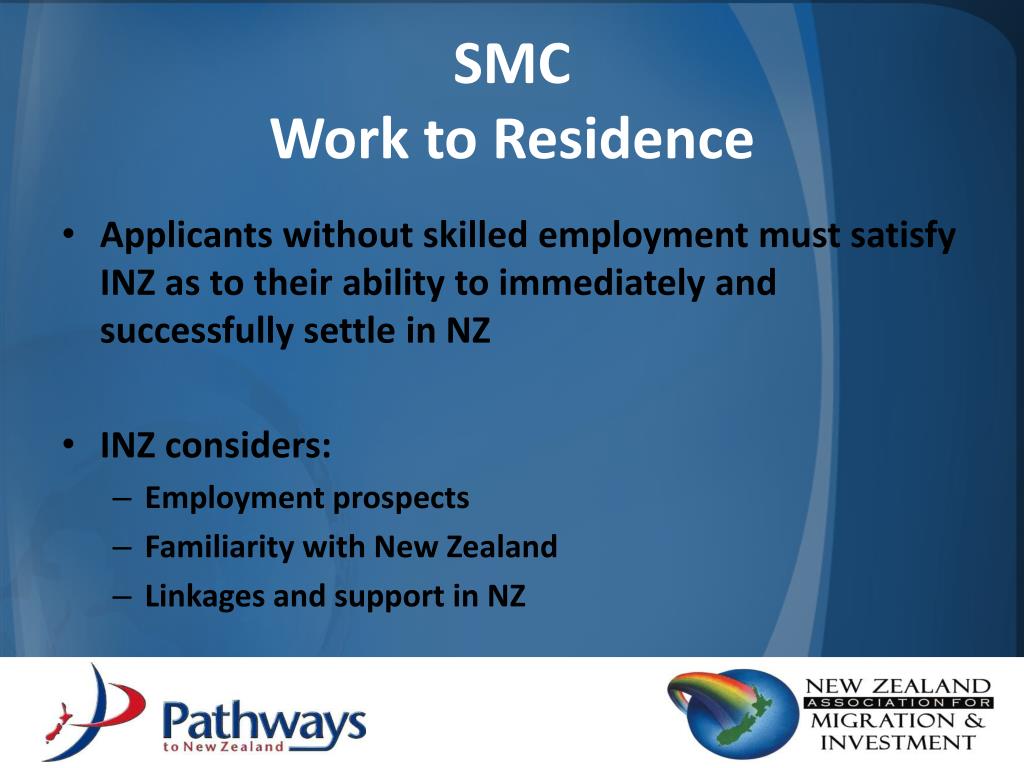 SMC
Work to Residence

• Applicants without skilled employment must satisfy INZ as to their ability to immediately and successfully settle in NZ

• INZ considers:
– Employment prospects
– Familiarity with New Zealand
– Linkages and support in NZ

Pathways to New Zealand

NEW ZEALAND ASSOCIATION FOR MIGRATION & INVESTMENT